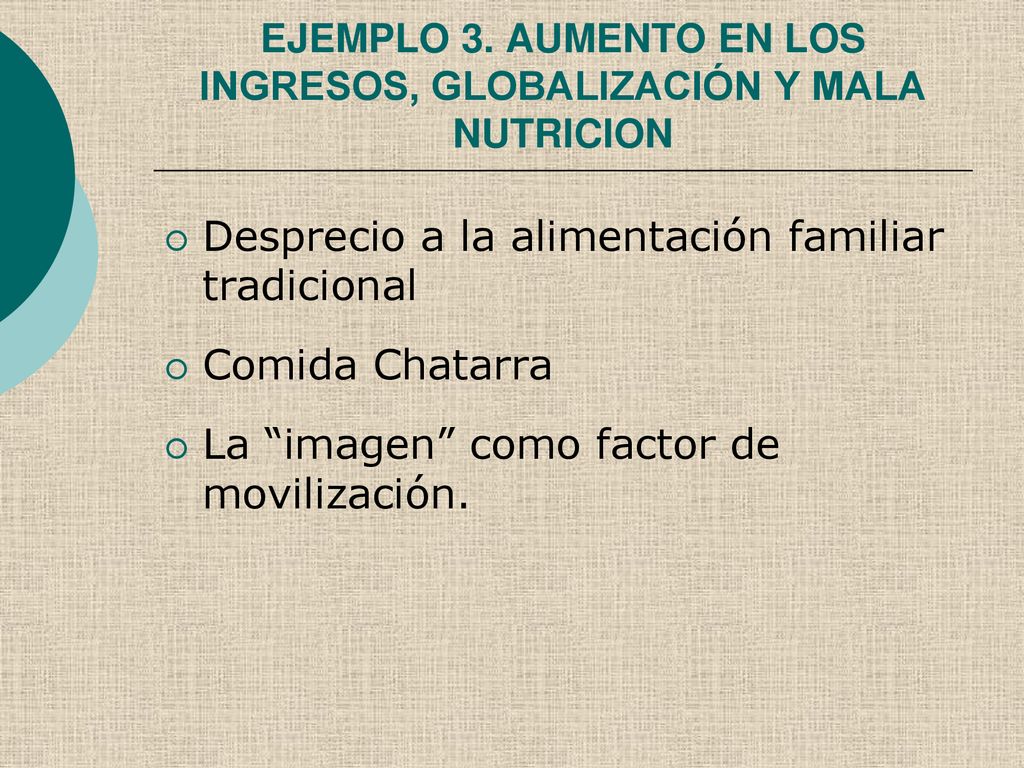 EJEMPLO 3. AUMENTO EN LOS INGRESOS, GLOBALIZACIÓN Y MALA NUTRICION

Desprecio a la alimentación familiar tradicional

Comida Chatarra

La “imagen” como factor de movilización.